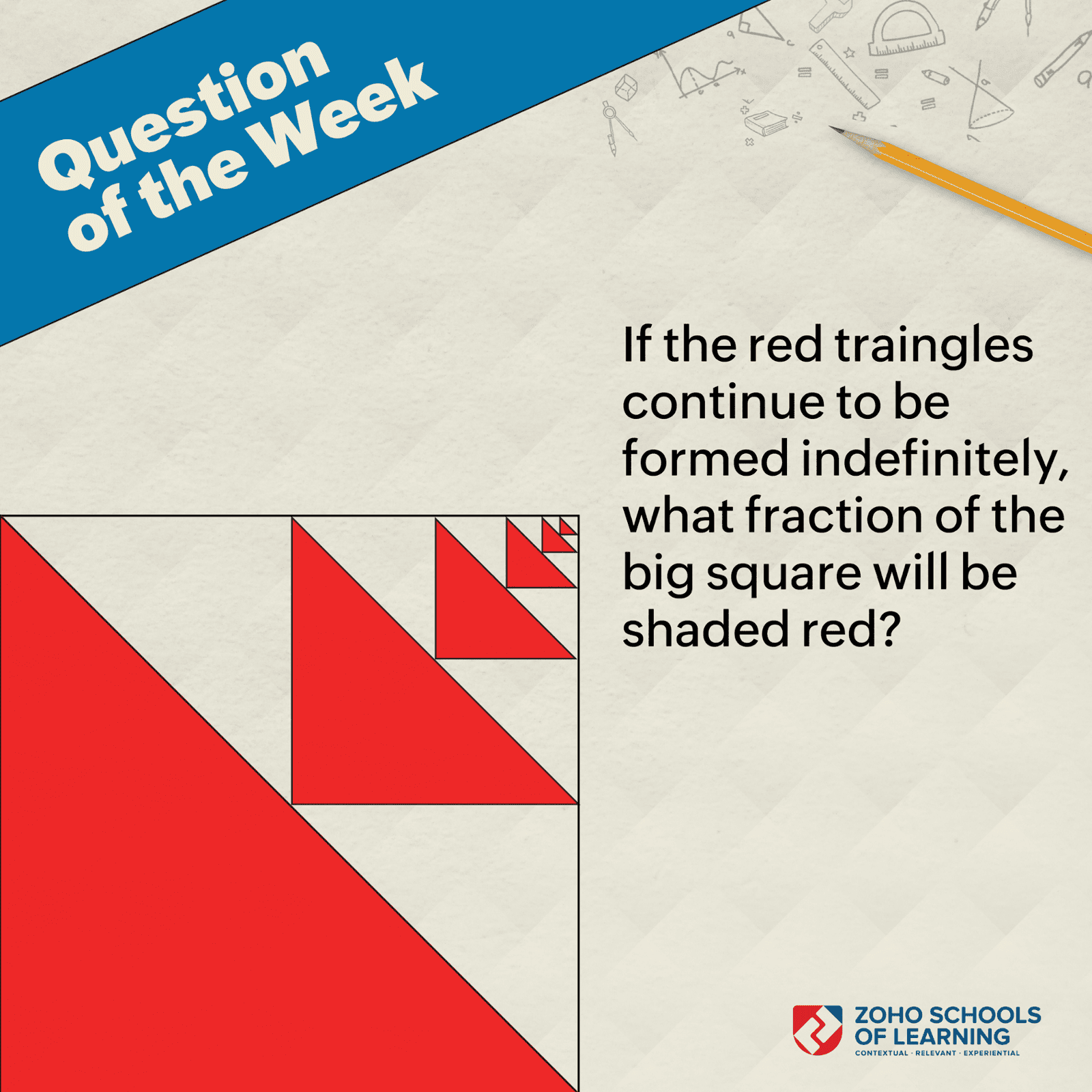 Question of the Week

If the red traingles continue to be formed indefinitely, what fraction of the big square will be shaded red?

ZOHO SCHOOLS OF LEARNING
CONTEXTUAL · RELEVANT · EXPERIENTIAL